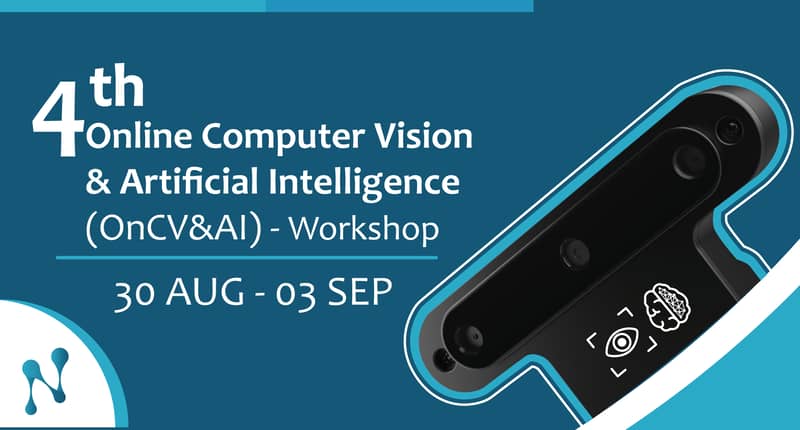 4th Online Computer Vision & Artificial Intelligence (OnCV&AI) - Workshop

30 AUG - 03 SEP